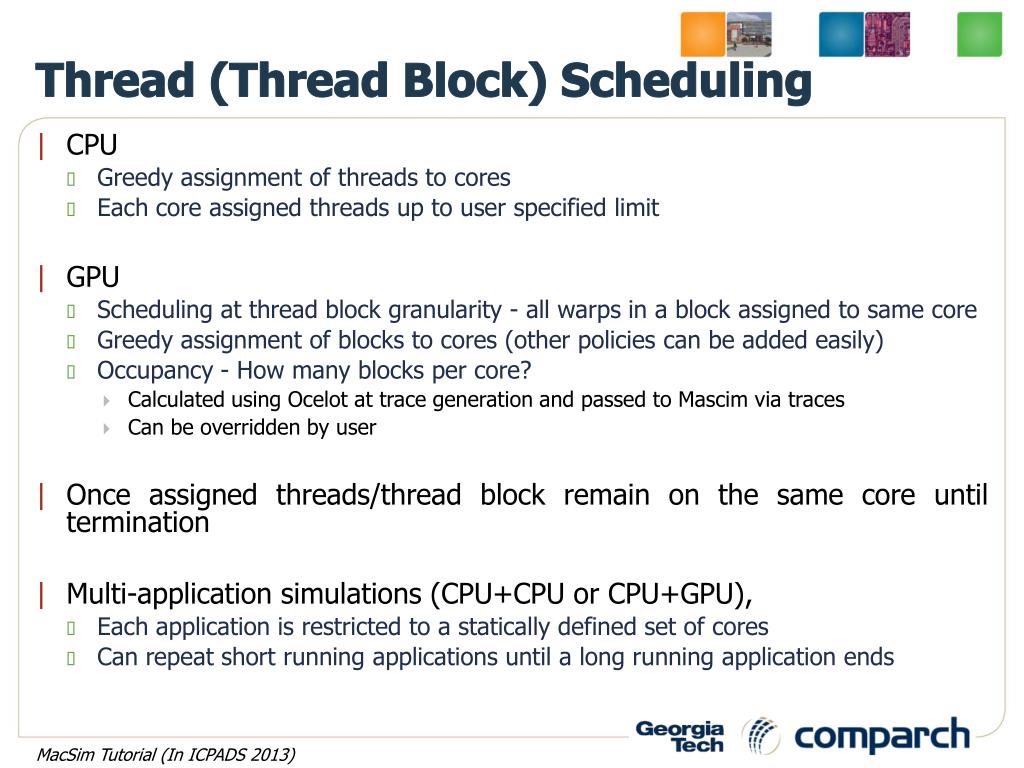 Thread (Thread Block) Scheduling

| CPU
Greedy assignment of threads to cores
Each core assigned threads up to user specified limit

| GPU
Scheduling at thread block granularity - all warps in a block assigned to same core
Greedy assignment of blocks to cores (other policies can be added easily)
Occupancy - How many blocks per core?
Calculated using Ocelot at trace generation and passed to Mascim via traces
Can be overridden by user

| Once assigned threads/thread block remain on the same core until termination

| Multi-application simulations (CPU+CPU or CPU+GPU),
Each application is restricted to a statically defined set of cores
Can repeat short running applications until a long running application ends

MacSim Tutorial (In ICPADS 2013)

Georgia Tech

comparch